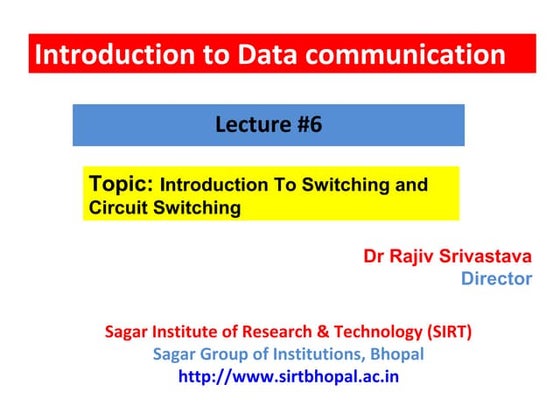 Introduction to Data communication

Lecture #6

Topic: Introduction To Switching and Circuit Switching

Dr Rajiv Srivastava
Director

Sagar Institute of Research & Technology (SIRT)
Sagar Group of Institutions, Bhopal
http://www.sirtbhopal.ac.in